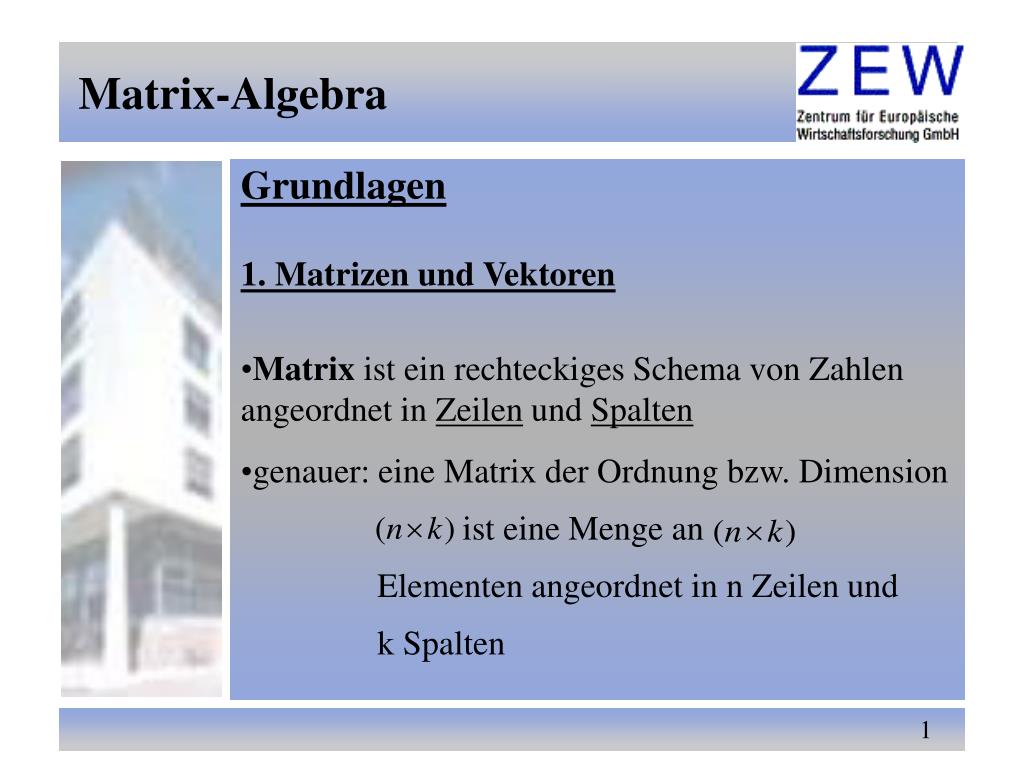 Matrix-Algebra

ZEW
Zentrum für Europäische Wirtschaftsforschung GmbH

Grundlagen

1. Matrizen und Vektoren

•Matrix ist ein rechteckiges Schema von Zahlen angeordnet in Zeilen und Spalten

•genauer: eine Matrix der Ordnung bzw. Dimension $(n \times k)$ ist eine Menge an $(n \times k)$ Elementen angeordnet in n Zeilen und k Spalten

1